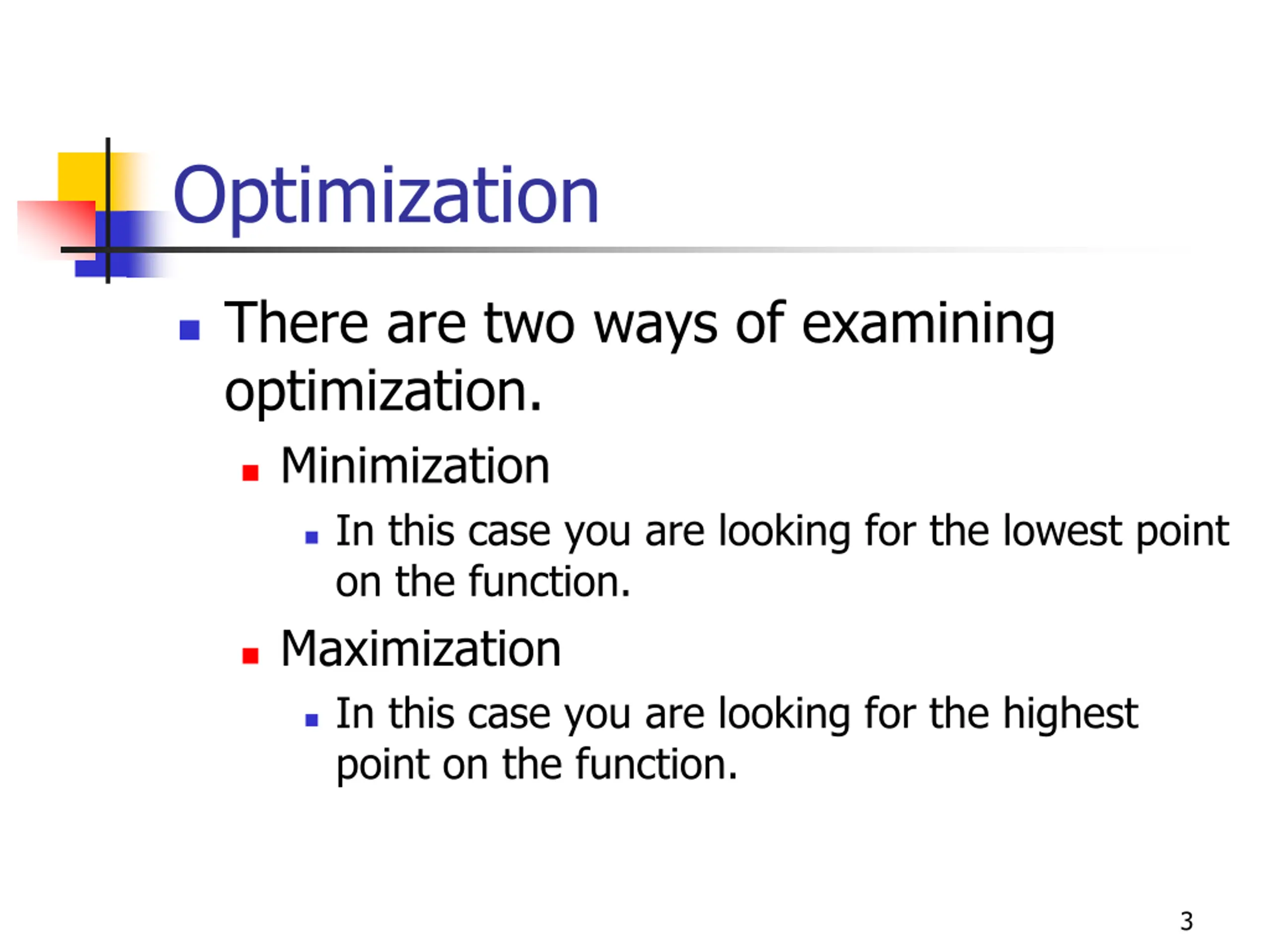 Optimization

There are two ways of examining optimization.

Minimization

In this case you are looking for the lowest point on the function.

Maximization

In this case you are looking for the highest point on the function.

3